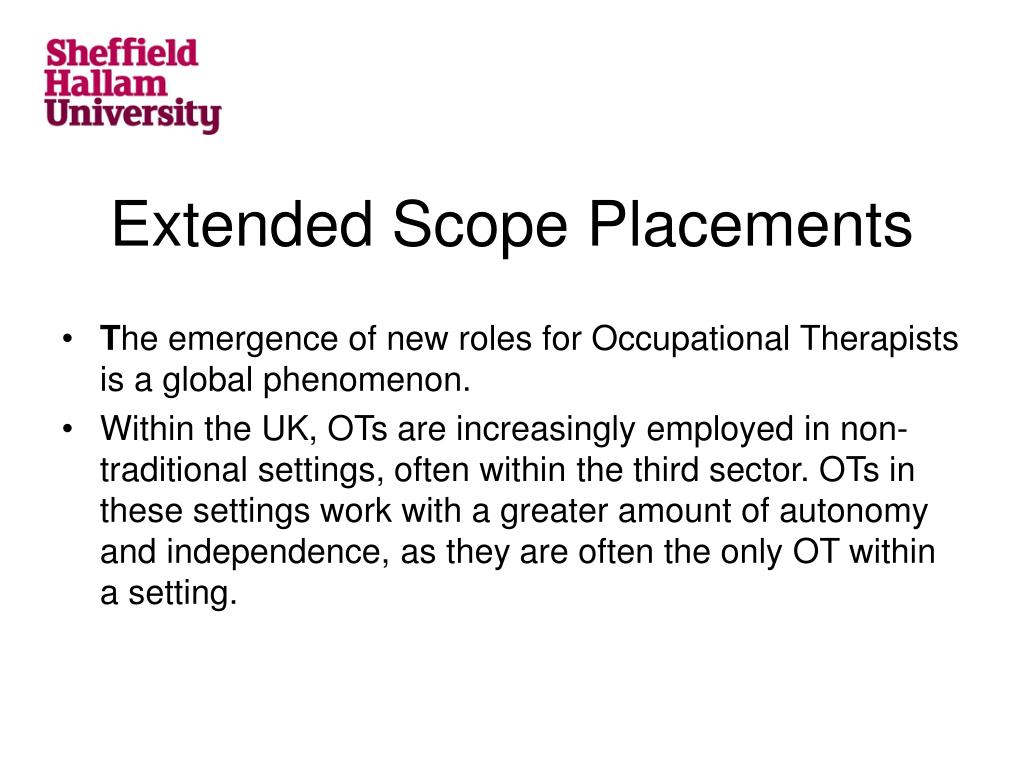 Sheffield
Hallam
University

Extended Scope Placements

• The emergence of new roles for Occupational Therapists is a global phenomenon.
• Within the UK, OTs are increasingly employed in non-traditional settings, often within the third sector. OTs in these settings work with a greater amount of autonomy and independence, as they are often the only OT within a setting.